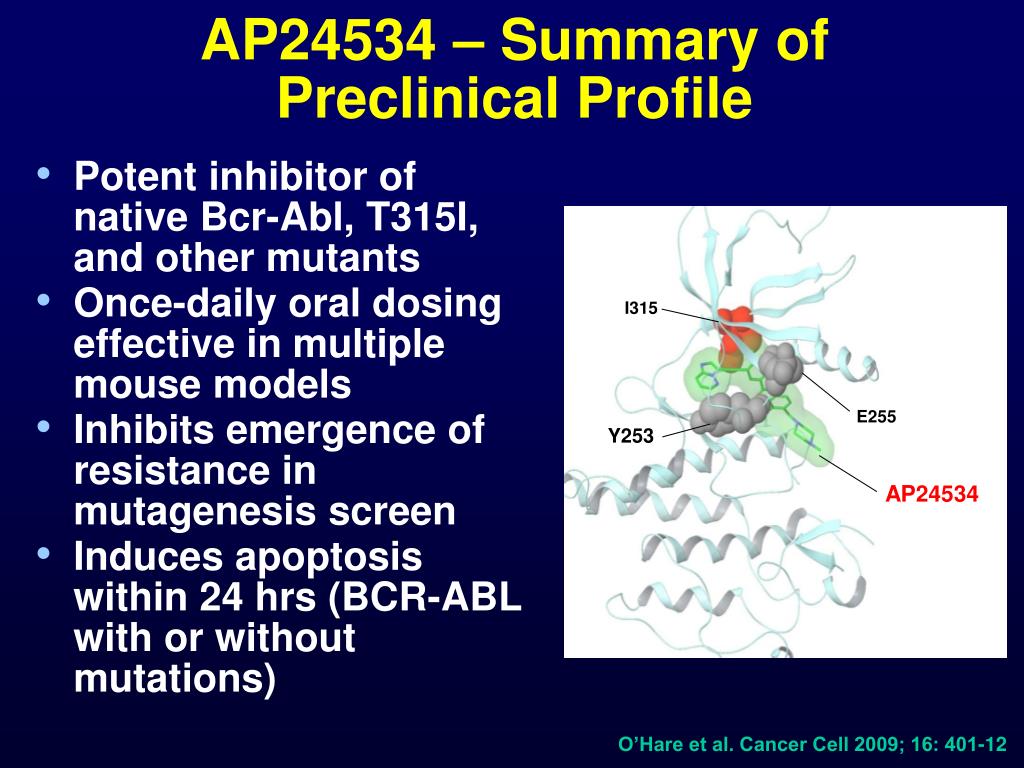 AP24534 – Summary of Preclinical Profile

• Potent inhibitor of native Bcr-Abl, T315I, and other mutants
• Once-daily oral dosing effective in multiple mouse models
• Inhibits emergence of resistance in mutagenesis screen
• Induces apoptosis within 24 hrs (BCR-ABL with or without mutations)

I315
E255
Y253
AP24534

O'Hare et al. Cancer Cell 2009; 16: 401-12